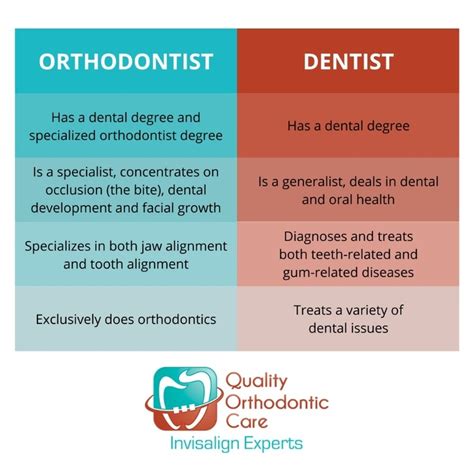 | ORTHODONTIST | DENTIST |
|---|---|
| Has a dental degree and specialized orthodontist degree | Has a dental degree |
| Is a specialist, concentrates on occlusion (the bite), dental development and facial growth | Is a generalist, deals in dental and oral health |
| Specializes in both jaw alignment and tooth alignment | Diagnoses and treats both teeth-related and gum-related diseases |
| Exclusively does orthodontics | Treats a variety of dental issues |

Quality Orthodontic Care
Invisalign Experts